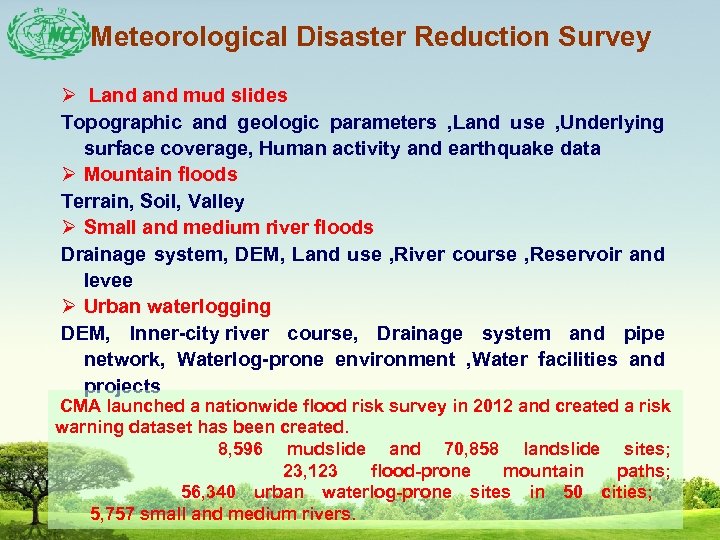 NCC

Meteorological Disaster Reduction Survey

➢ Land and mud slides

Topographic and geologic parameters ,Land use ,Underlying surface coverage, Human activity and earthquake data

➢ Mountain floods

Terrain, Soil, Valley

➢ Small and medium river floods

Drainage system, DEM, Land use ,River course ,Reservoir and levee

➢ Urban waterlogging

DEM, Inner-city river course, Drainage system and pipe network, Waterlog-prone environment ,Water facilities and projects

CMA launched a nationwide flood risk survey in 2012 and created a risk warning dataset has been created.

8,596 mudslide and 70,858 landslide sites;
23,123 flood-prone mountain paths;
56,340 urban waterlog-prone sites in 50 cities;
5,757 small and medium rivers.